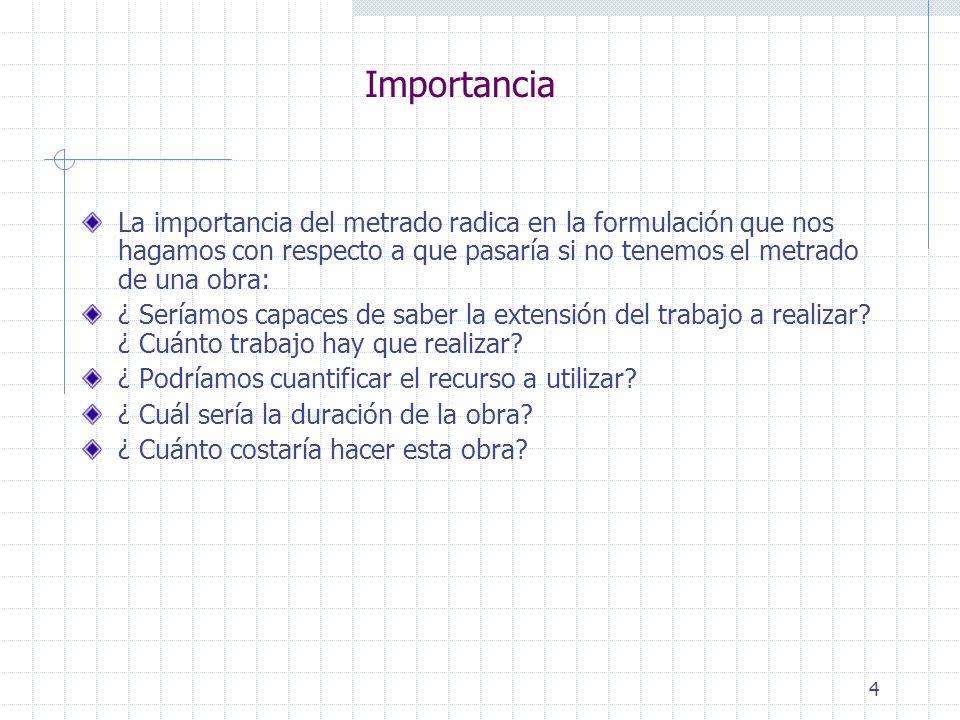 Importancia

La importancia del metrado radica en la formulación que nos hagamos con respecto a que pasaría si no tenemos el metrado de una obra:

¿ Seríamos capaces de saber la extensión del trabajo a realizar? ¿ Cuánto trabajo hay que realizar?

¿ Podríamos cuantificar el recurso a utilizar?

¿ Cuál sería la duración de la obra?

¿ Cuánto costaría hacer esta obra?

4